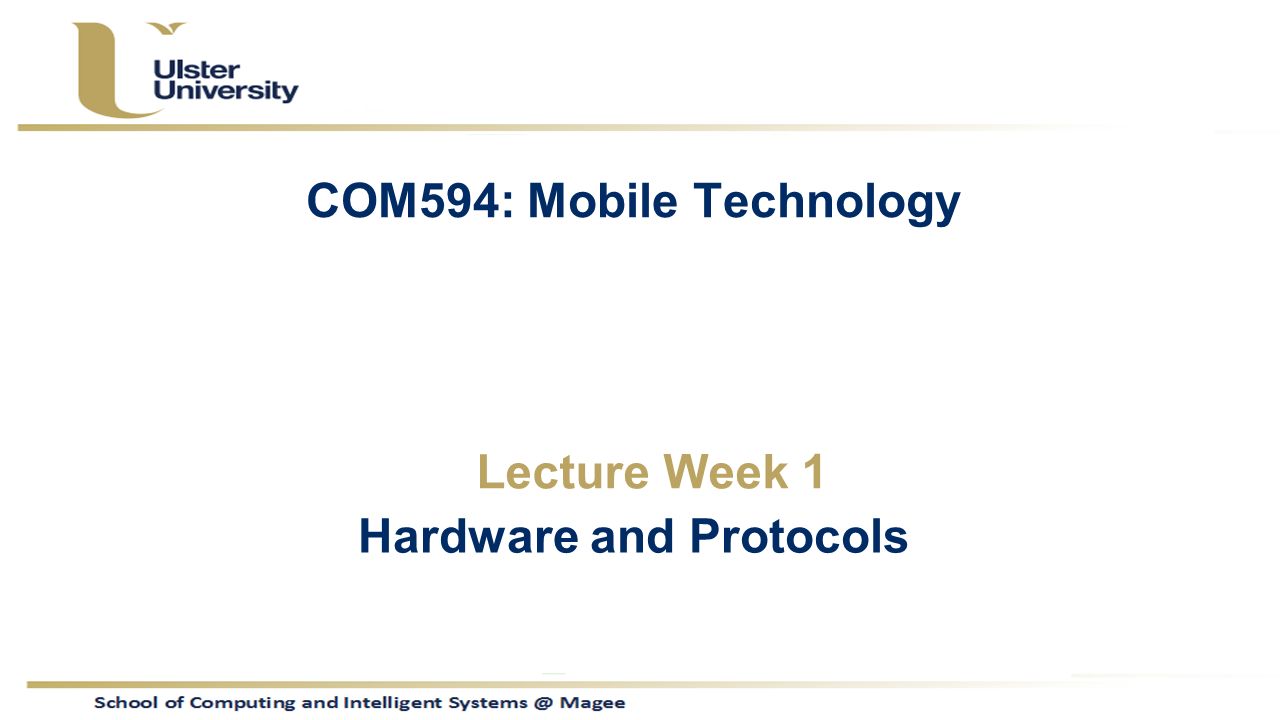 Ulster University

COM594: Mobile Technology

Lecture Week 1

Hardware and Protocols

School of Computing and Intelligent Systems @ Magee